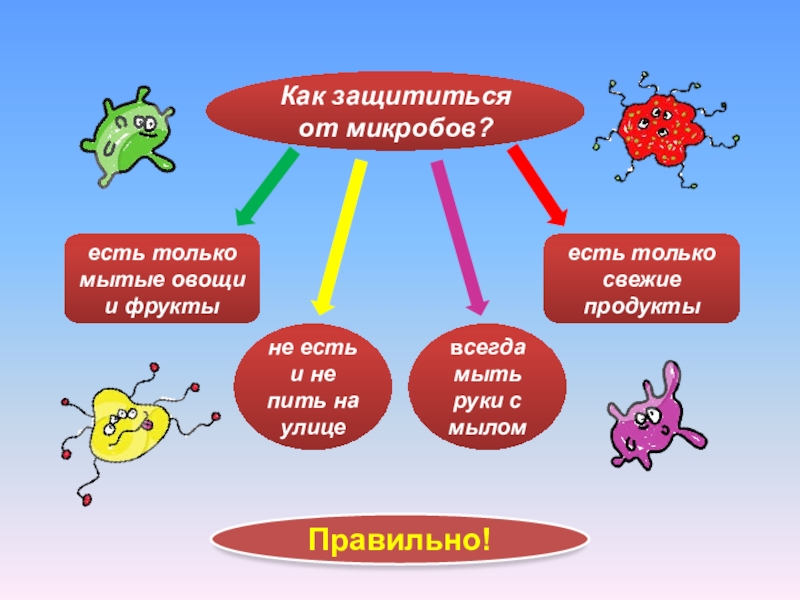 Как защититься от микробов?

есть только мытые овощи и фрукты

не есть и не пить на улице

всегда мыть руки с мылом

есть только свежие продукты

Правильно!